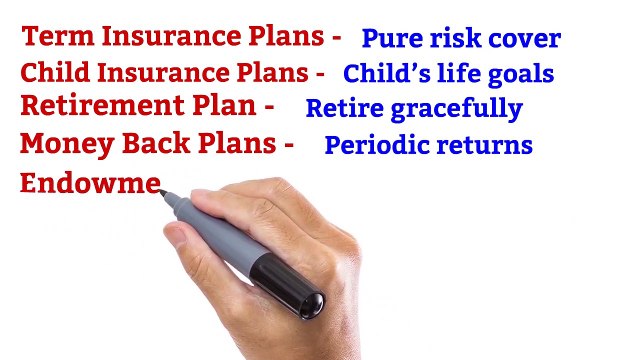 Term Insurance Plans - Pure risk cover
Child Insurance Plans - Child’s life goals
Retirement Plan - Retire gracefully
Money Back Plans - Periodic returns
Endowme